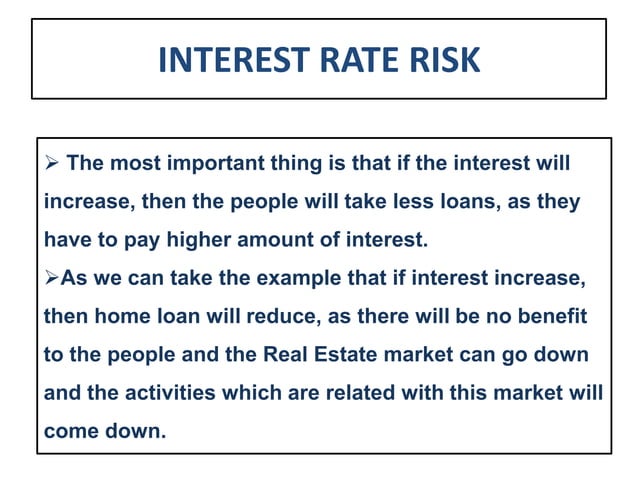 INTEREST RATE RISK

➢ The most important thing is that if the interest will increase, then the people will take less loans, as they have to pay higher amount of interest.

➢As we can take the example that if interest increase, then home loan will reduce, as there will be no benefit to the people and the Real Estate market can go down and the activities which are related with this market will come down.